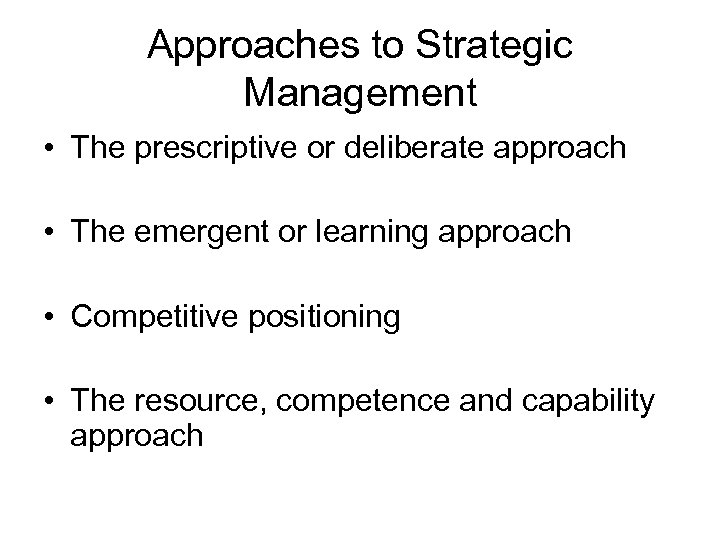 Approaches to Strategic Management

• The prescriptive or deliberate approach

• The emergent or learning approach

• Competitive positioning

• The resource, competence and capability approach